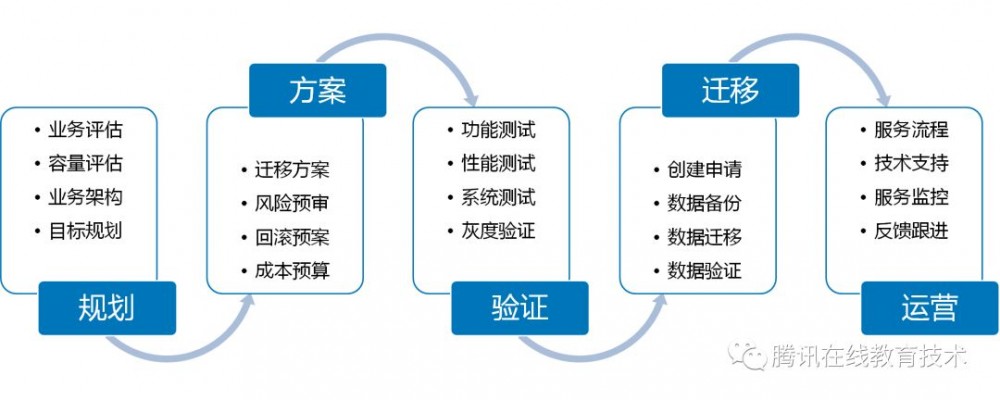 • 业务评估
• 容量评估
• 业务架构
• 目标规划

规划

方案

• 迁移方案
• 风险预审
• 回滚预案
• 成本预算

• 功能测试
• 性能测试
• 系统测试
• 灰度验证

验证

迁移

• 创建申请
• 数据备份
• 数据迁移
• 数据验证

• 服务流程
• 技术支持
• 服务监控
• 反馈跟进

运营

腾讯在线教育技术